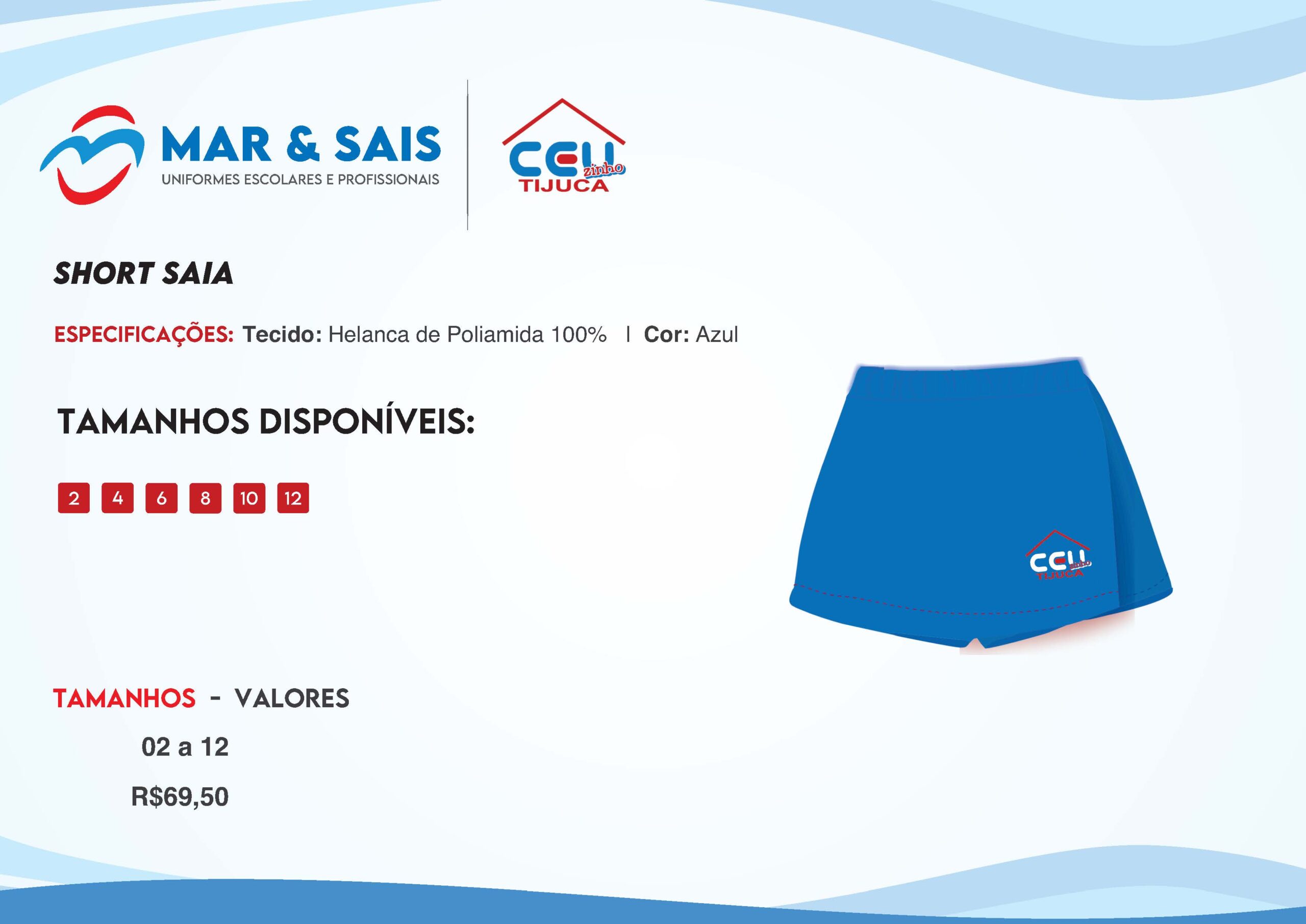 MAR & SAIS
UNIFORMES ESCOLARES E PROFISSIONAIS

CEU zinho
TIJUCA

SHORT SAIA

ESPECIFICAÇÕES: Tecido: Helanca de Poliamida 100% | Cor: Azul

TAMANHOS DISPONÍVEIS:

2 4 6 8 10 12

CEU zinho
TIJUCA

TAMANHOS - VALORES

02 a 12

R$69,50